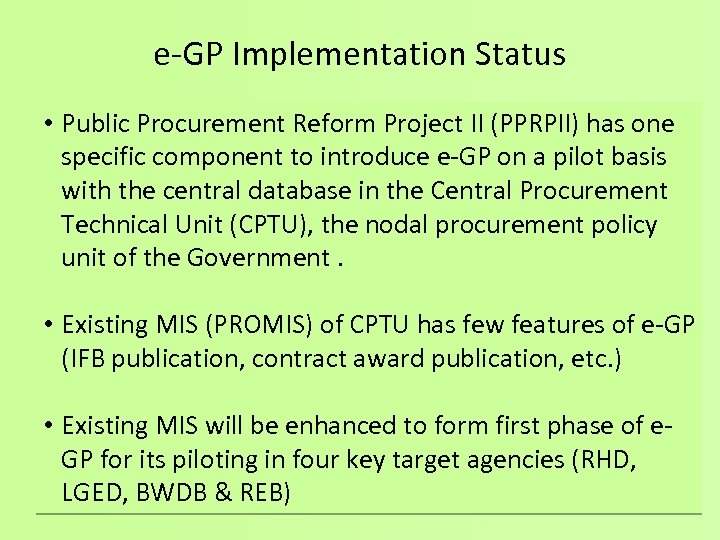 e-GP Implementation Status

• Public Procurement Reform Project II (PPRPII) has one specific component to introduce e-GP on a pilot basis with the central database in the Central Procurement Technical Unit (CPTU), the nodal procurement policy unit of the Government .

• Existing MIS (PROMIS) of CPTU has few features of e-GP (IFB publication, contract award publication, etc.)

• Existing MIS will be enhanced to form first phase of e-GP for its piloting in four key target agencies (RHD, LGED, BWDB & REB)